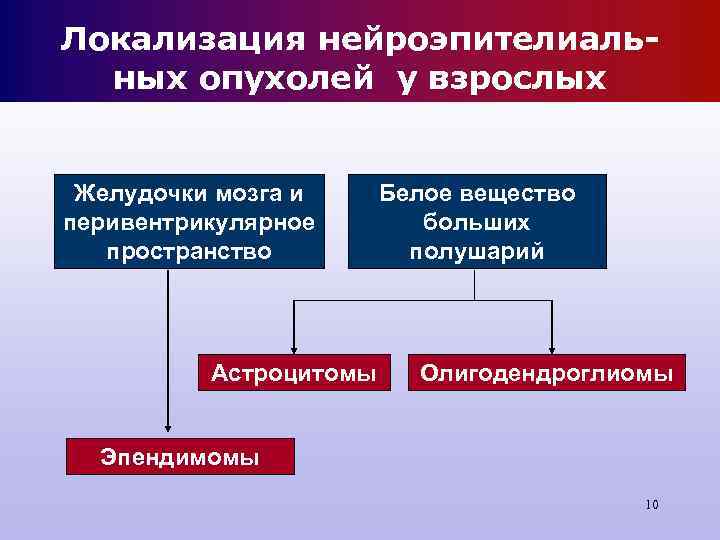 Локализация нейроэпителиальных опухолей у взрослых

Желудочки мозга и перивентрикулярное пространство

Белое вещество больших полушарий

Астроцитомы

Олигодендроглиомы

Эпендимомы

10